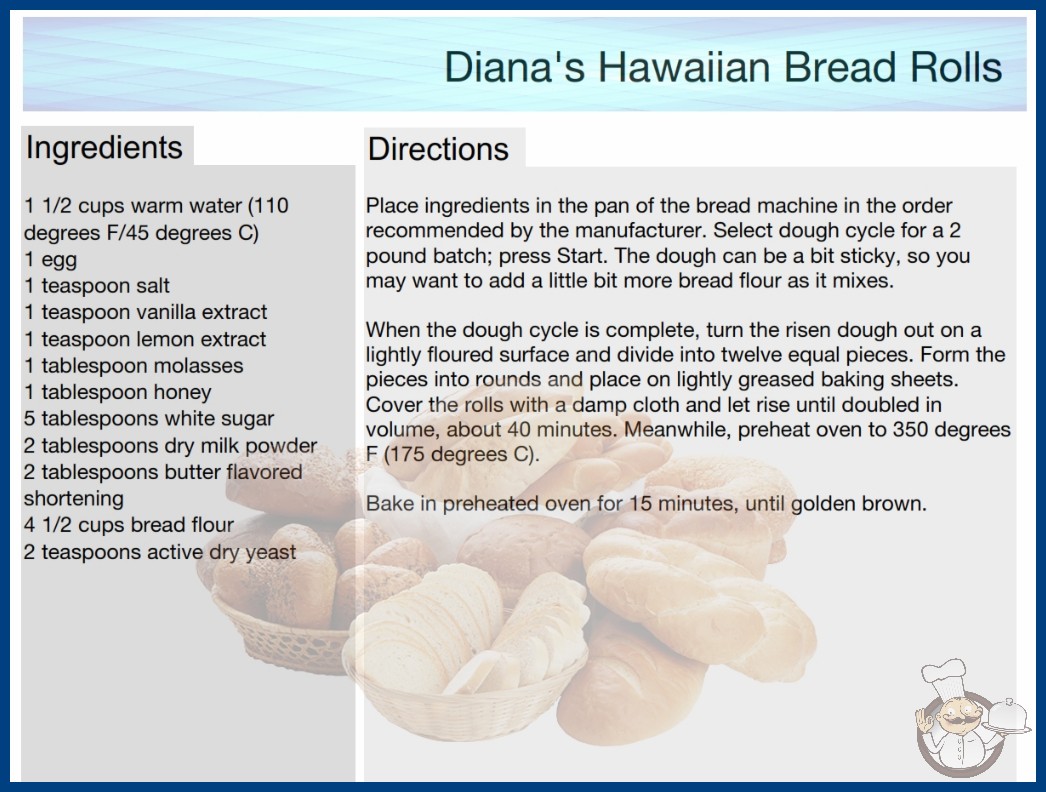 Diana's Hawaiian Bread Rolls

Ingredients

1 1/2 cups warm water (110 degrees F/45 degrees C)
1 egg
1 teaspoon salt
1 teaspoon vanilla extract
1 teaspoon lemon extract
1 tablespoon molasses
1 tablespoon honey
5 tablespoons white sugar
2 tablespoons dry milk powder
2 tablespoons butter flavored shortening
4 1/2 cups bread flour
2 teaspoons active dry yeast

Directions

Place ingredients in the pan of the bread machine in the order recommended by the manufacturer. Select dough cycle for a 2 pound batch; press Start. The dough can be a bit sticky, so you may want to add a little bit more bread flour as it mixes.

When the dough cycle is complete, turn the risen dough out on a lightly floured surface and divide into twelve equal pieces. Form the pieces into rounds and place on lightly greased baking sheets. Cover the rolls with a damp cloth and let rise until doubled in volume, about 40 minutes. Meanwhile, preheat oven to 350 degrees F (175 degrees C).

Bake in preheated oven for 15 minutes, until golden brown.